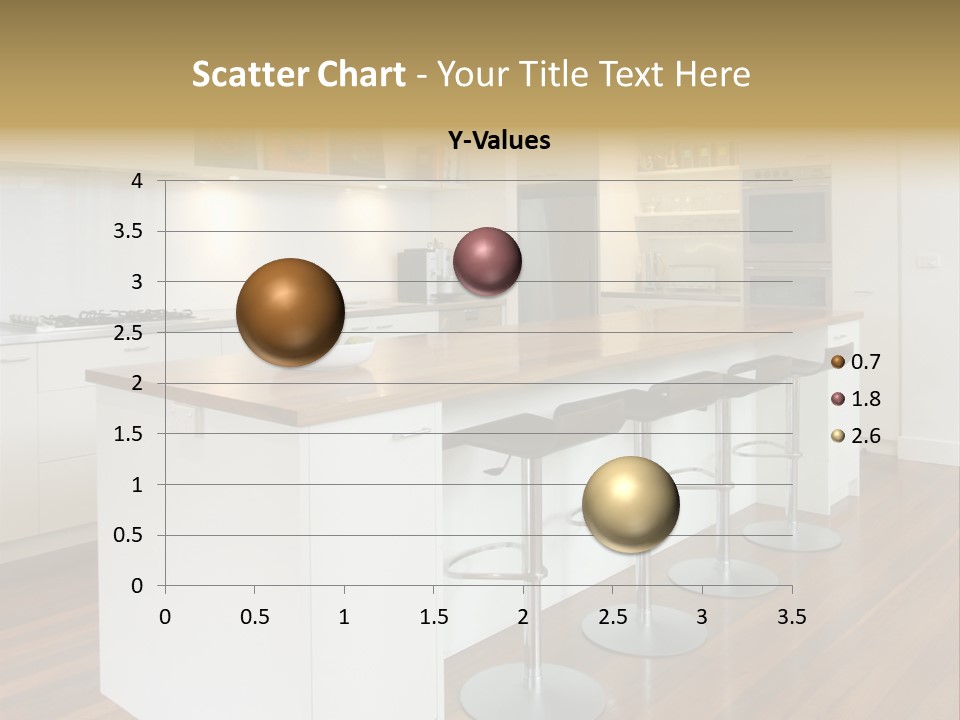 Scatter Chart - Your Title Text Here

Y-Values

4
3.5
3
2.5
2
1.5
1
0.5
0

0 0.5 1 1.5 2 2.5 3 3.5

0.7
1.8
2.6